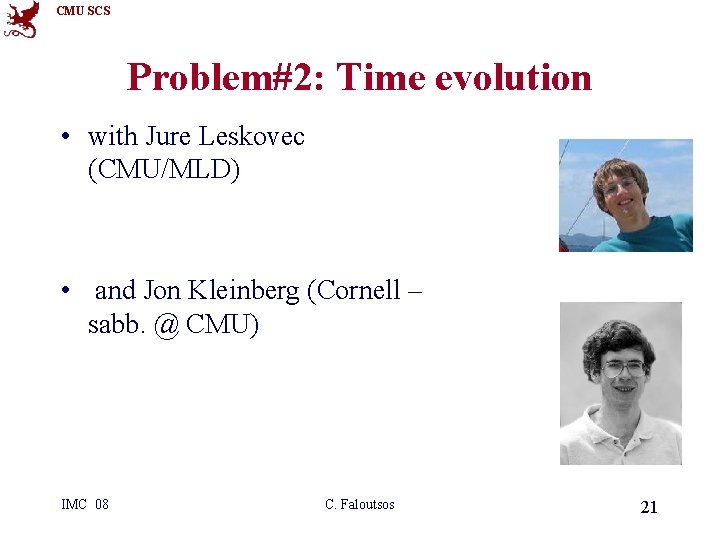 CMU SCS

Problem#2: Time evolution

• with Jure Leskovec (CMU/MLD)

• and Jon Kleinberg (Cornell – sabb. @ CMU)

IMC 08 C. Faloutsos 21